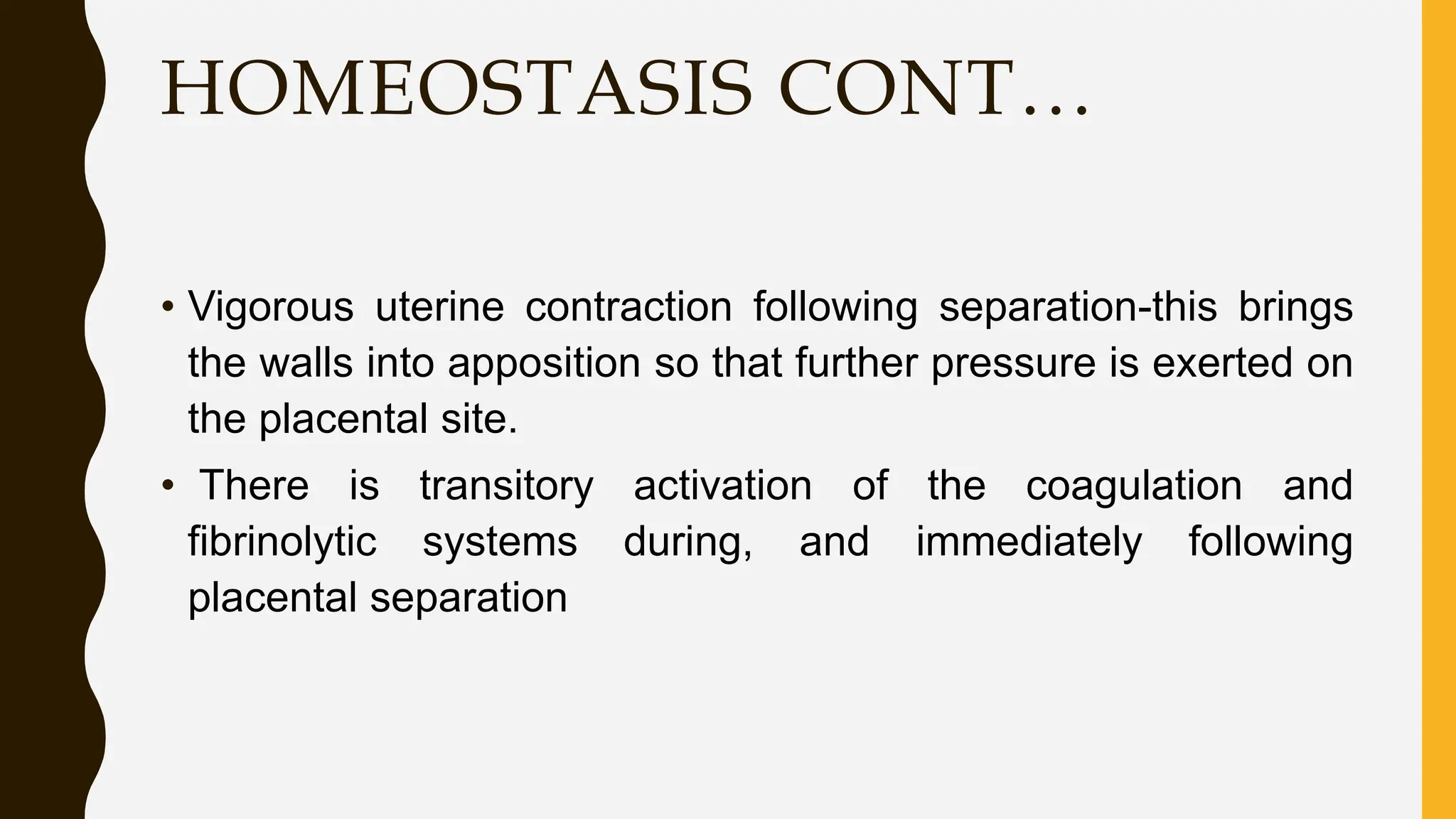 HOMEOSTASIS CONT…

• Vigorous uterine contraction following separation-this brings the walls into apposition so that further pressure is exerted on the placental site.

• There is transitory activation of the coagulation and fibrinolytic systems during, and immediately following placental separation